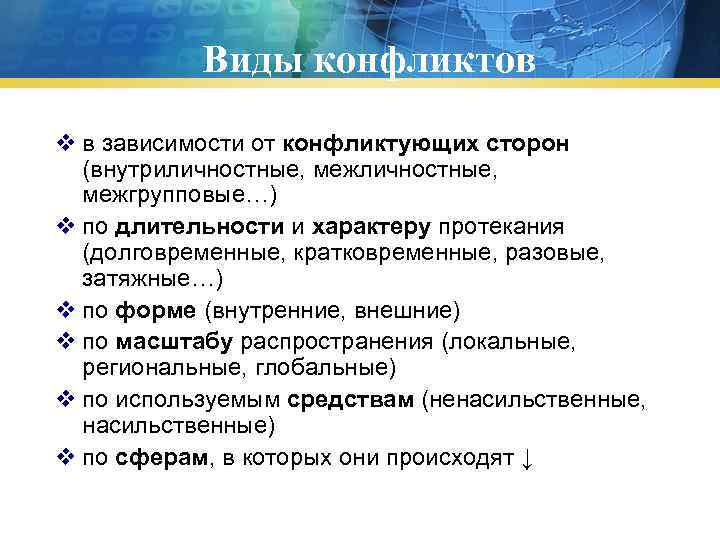 Виды конфликтов

❖ в зависимости от конфликтующих сторон (внутриличностные, межличностные, межгрупповые…)

❖ по длительности и характеру протекания (долговременные, кратковременные, разовые, затяжные…)

❖ по форме (внутренние, внешние)

❖ по масштабу распространения (локальные, региональные, глобальные)

❖ по используемым средствам (ненасильственные, насильственные)

❖ по сферам, в которых они происходят ↓